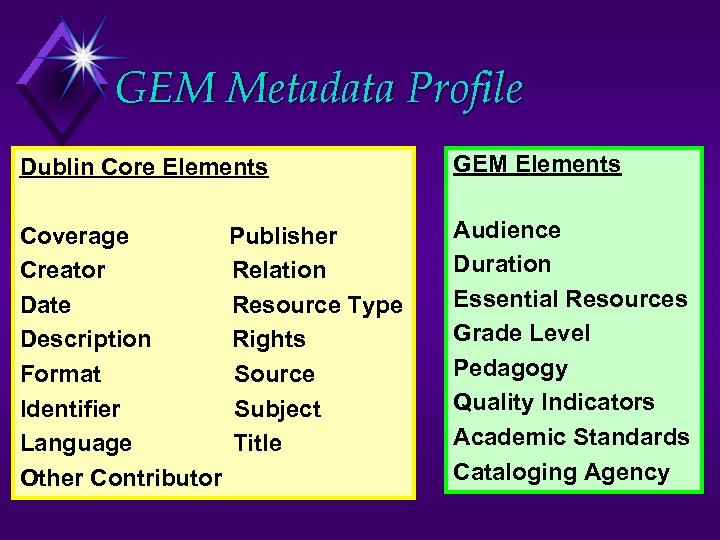 GEM Metadata Profile

Dublin Core Elements

Coverage
Creator
Date
Description
Format
Identifier
Language
Other Contributor

Publisher
Relation
Resource Type
Rights
Source
Subject
Title

GEM Elements

Audience
Duration
Essential Resources
Grade Level
Pedagogy
Quality Indicators
Academic Standards
Cataloging Agency